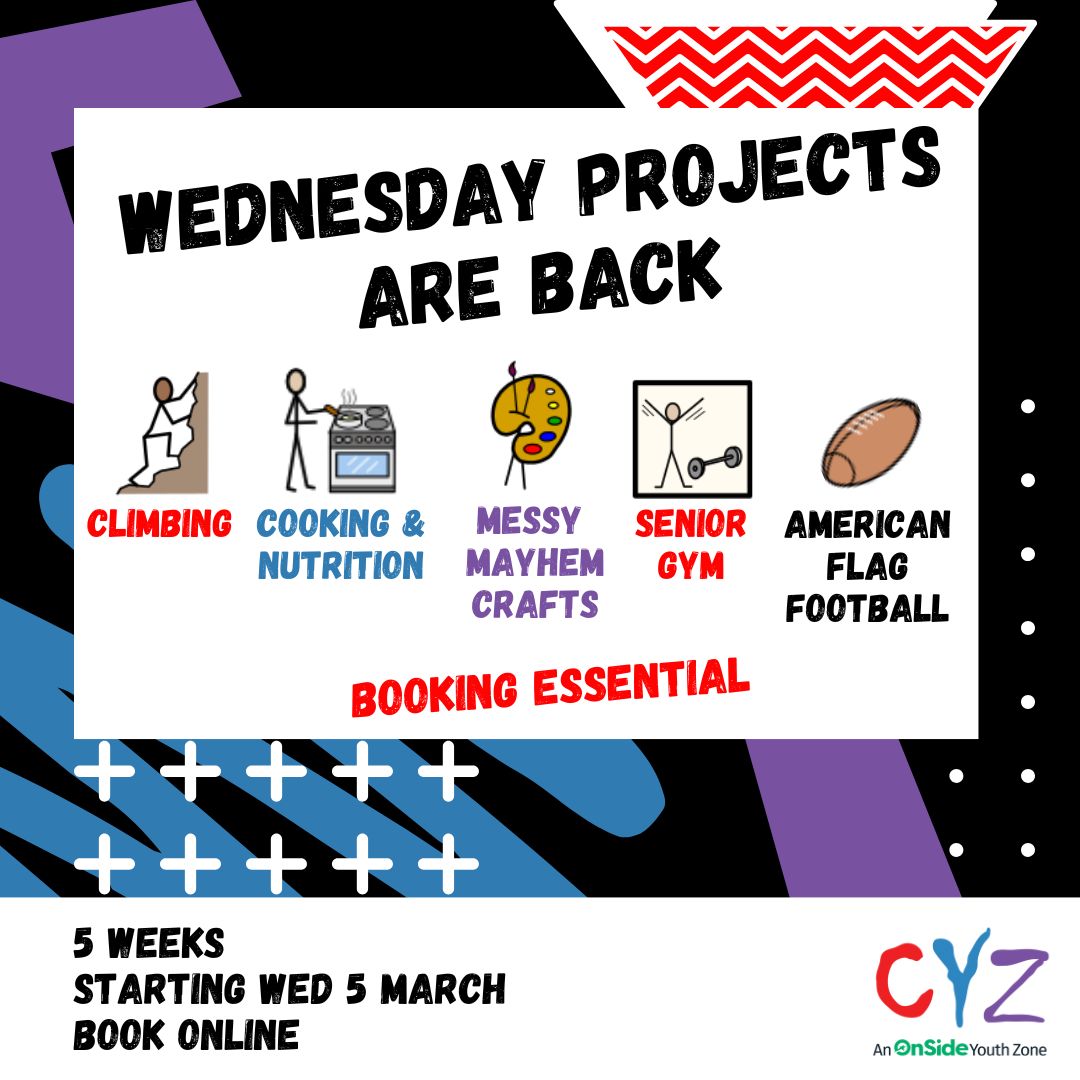 WEDNESDAY PROJECTS ARE BACK

CLIMBING

COOKING & NUTRITION

MESSY MAYHEM CRAFTS

SENIOR GYM

AMERICAN FLAG FOOTBALL

BOOKING ESSENTIAL

5 WEEKS
STARTING WED 5 MARCH
BOOK ONLINE

CYZ
An OnSide Youth Zone